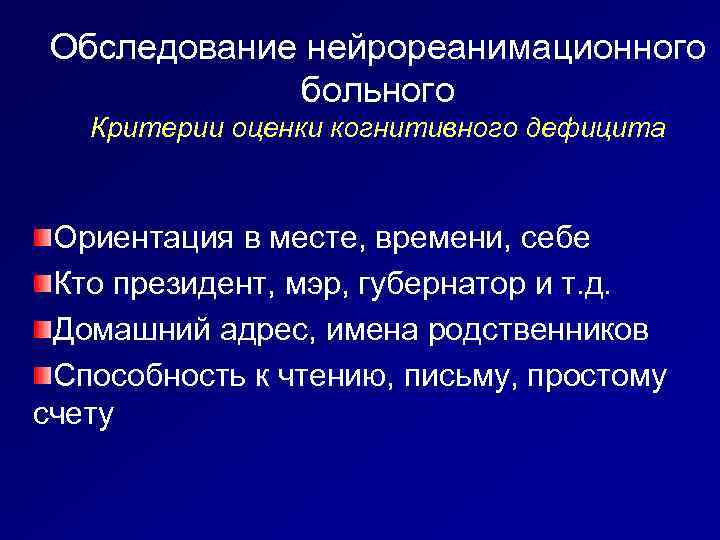 Обследование нейрореанимационного больного
Критерии оценки когнитивного дефицита

Ориентация в месте, времени, себе
Кто президент, мэр, губернатор и т.д.
Домашний адрес, имена родственников
Способность к чтению, письму, простому счету